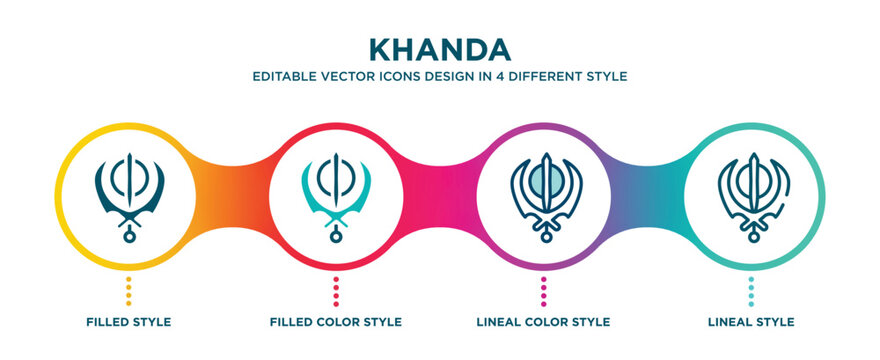 KHANDA
EDITABLE VECTOR ICONS DESIGN IN 4 DIFFERENT STYLE

FILLED STYLE

FILLED COLOR STYLE

LINEAL COLOR STYLE

LINEAL STYLE